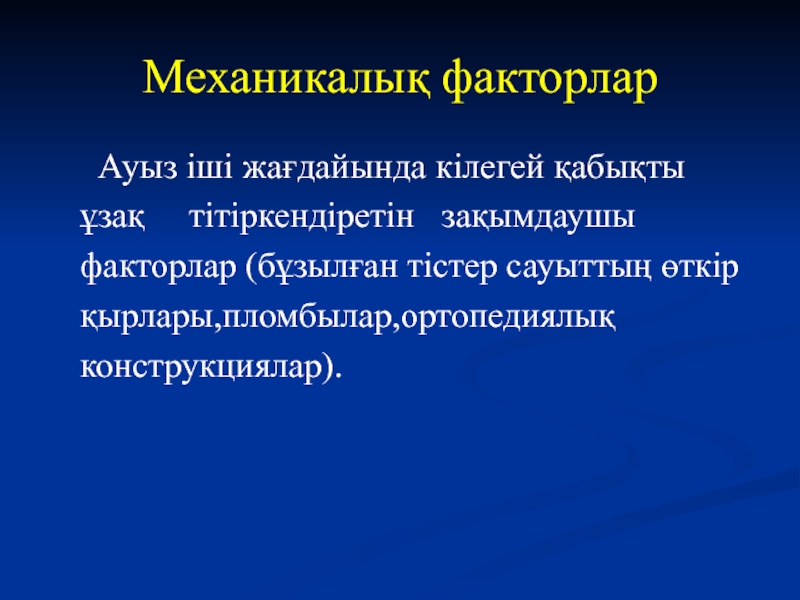 Механикалық факторлар

Ауыз іші жағдайында кілегей қабықты ұзақ тітіркендіретін зақымдаушы факторлар (бұзылған тістер сауыттың өткір қырлары,пломбылар,ортопедиялық конструкциялар).